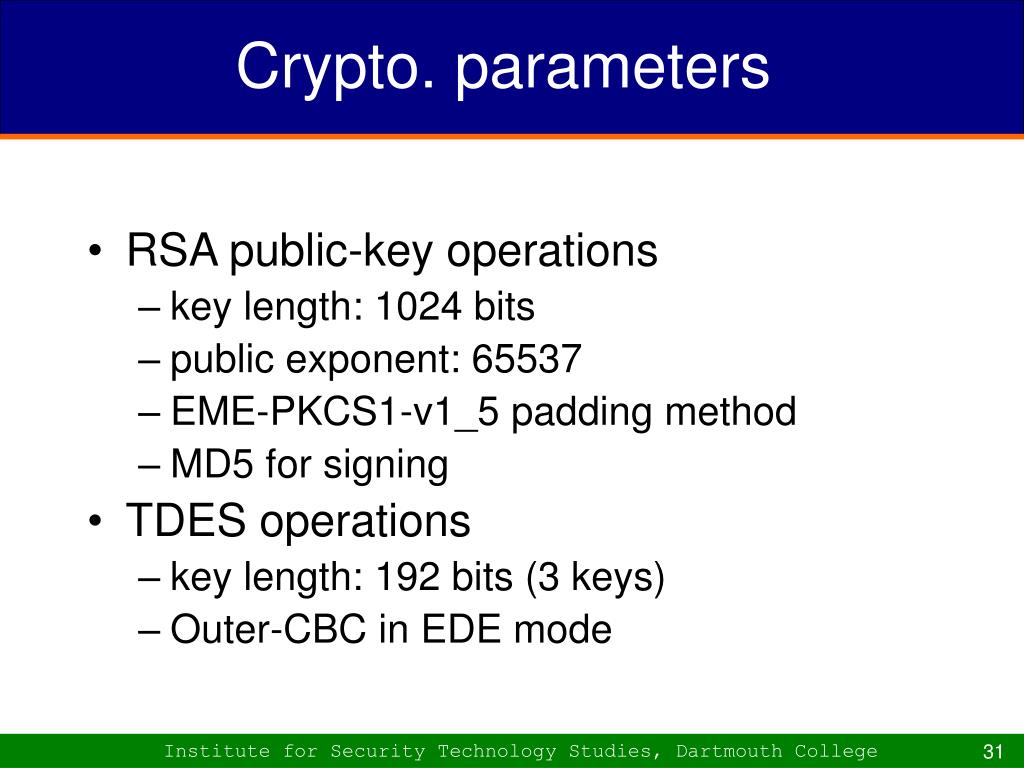 Crypto. parameters

• RSA public-key operations
– key length: 1024 bits
– public exponent: 65537
– EME-PKCS1-v1_5 padding method
– MD5 for signing

• TDES operations
– key length: 192 bits (3 keys)
– Outer-CBC in EDE mode

Institute for Security Technology Studies, Dartmouth College

31